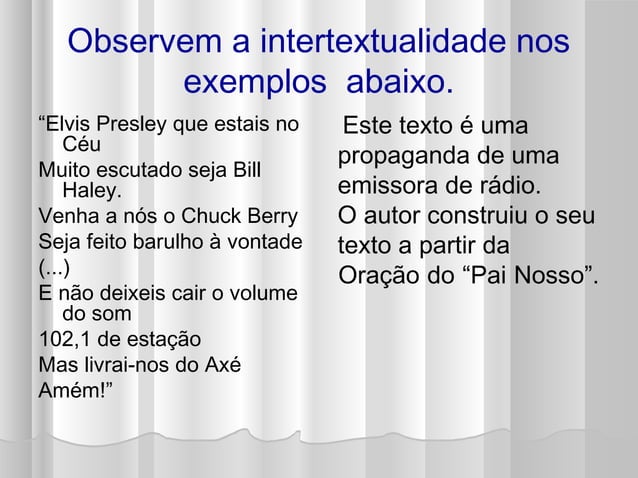 Observem a intertextualidade nos exemplos  abaixo.

“Elvis Presley que estais no Céu

Muito escutado seja Bill Haley.

Venha a nós o Chuck Berry

Seja feito barulho à vontade

(...)

E não deixeis cair o volume do som

102,1 de estação

Mas livrai-nos do Axé

Amém!”

Este texto é uma propaganda de uma emissora de rádio.
O autor construiu o seu texto a partir da Oração do “Pai Nosso”.